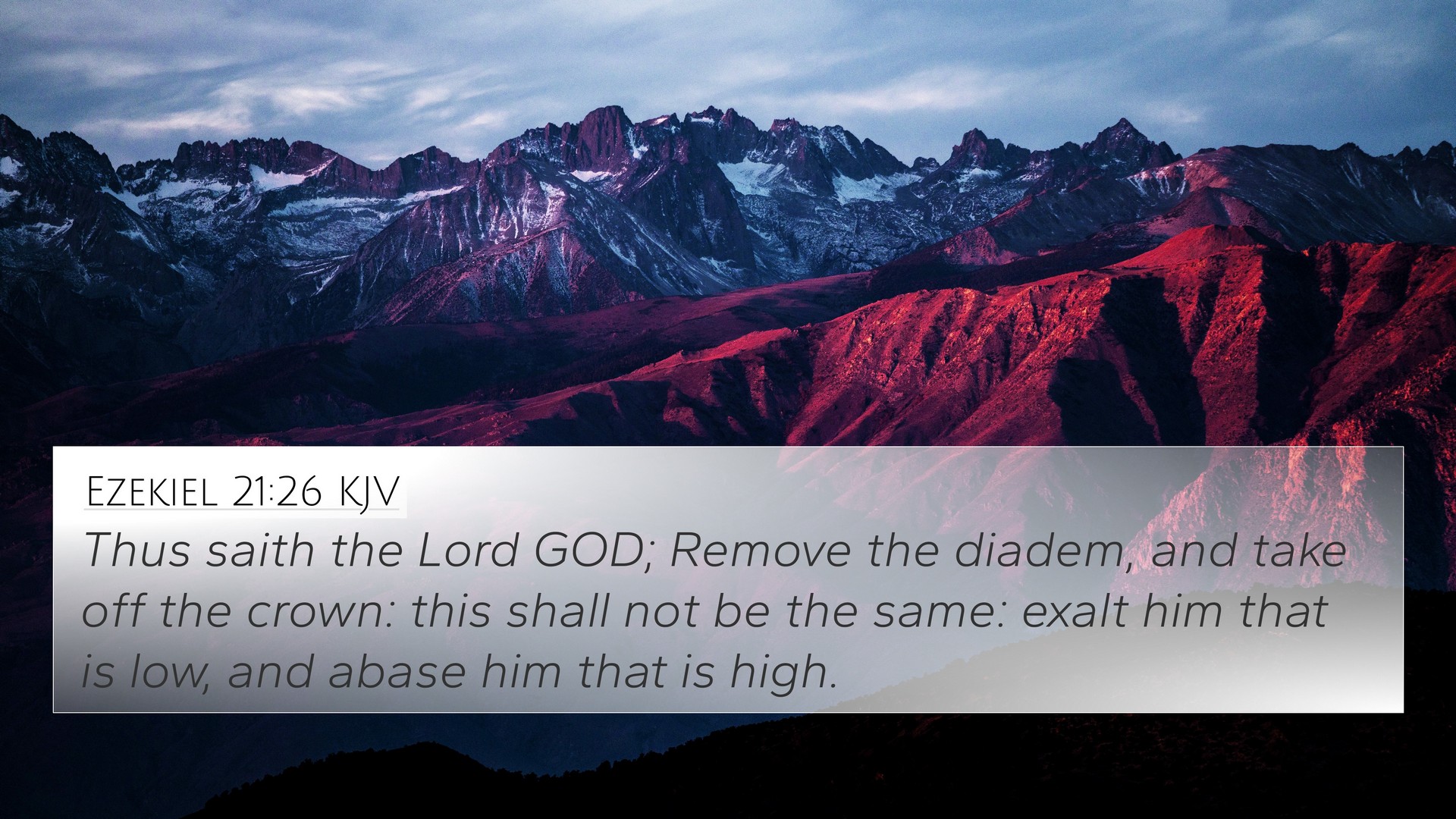 Ezekiel 21:26 KJV

Thus saith the Lord GOD; Remove the diadem, and take off the crown: this shall not be the same: exalt him that is low, and abase him that is high.